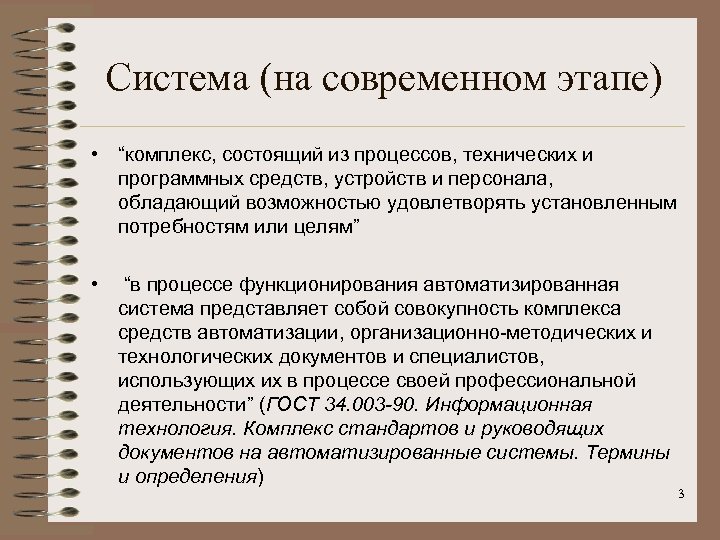 Система (на современном этапе)

• “комплекс, состоящий из процессов, технических и программных средств, устройств и персонала, обладающий возможностью удовлетворять установленным потребностям или целям”

• “в процессе функционирования автоматизированная система представляет собой совокупность комплекса средств автоматизации, организационно-методических и технологических документов и специалистов, использующих их в процессе своей профессиональной деятельности” (ГОСТ 34.003-90. Информационная технология. Комплекс стандартов и руководящих документов на автоматизированные системы. Термины и определения)

3